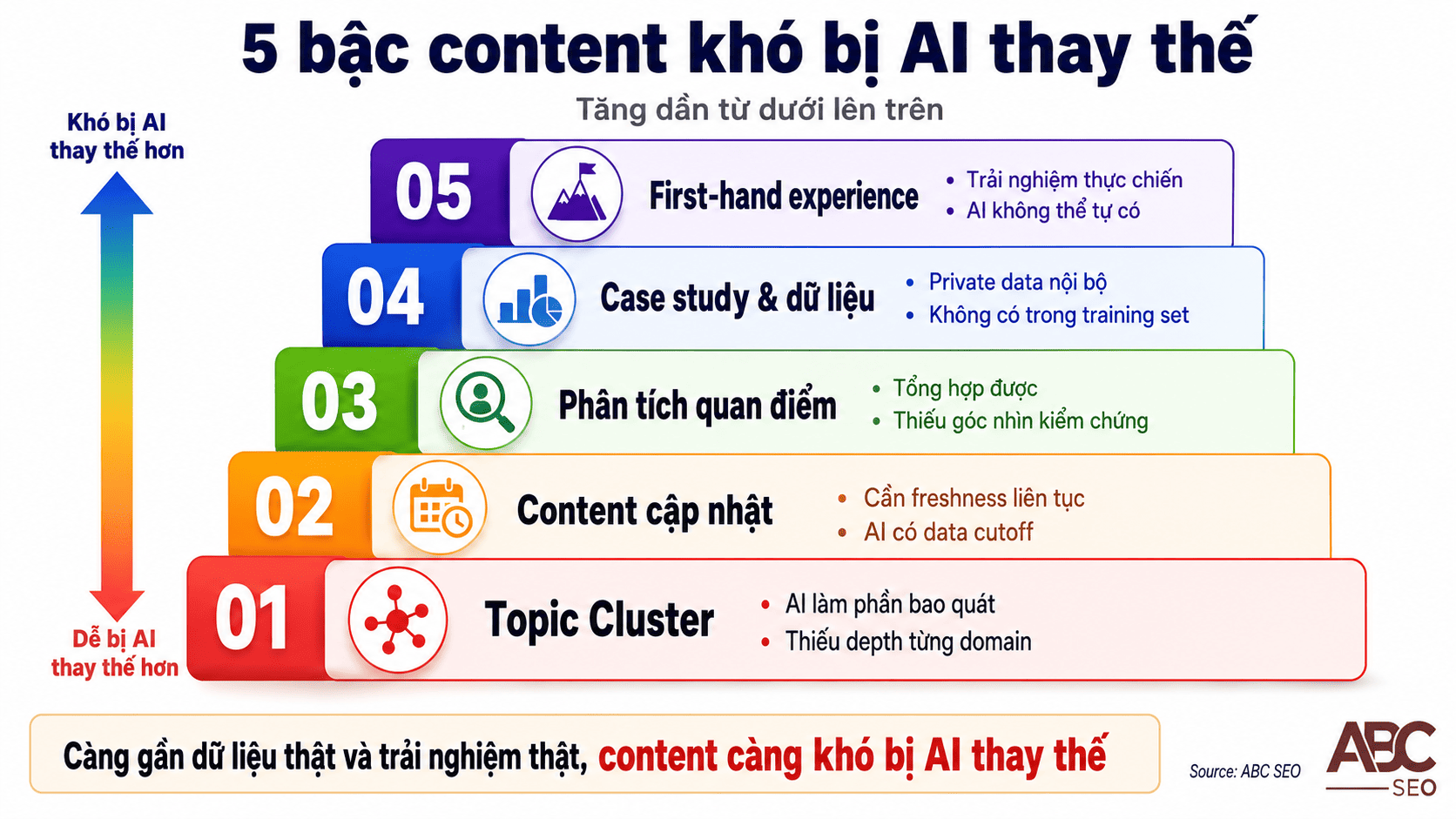 5 bậc content khó bị AI thay thế

Tăng dần từ dưới lên trên

Khó bị AI thay thế hơn

05 First-hand experience
• Trải nghiệm thực chiến
• AI không thể tự có

04 Case study & dữ liệu
• Private data nội bộ
• Không có trong training set

03 Phân tích quan điểm
• Tổng hợp được
• Thiếu góc nhìn kiểm chứng

02 Content cập nhật
• Cần freshness liên tục
• AI có data cutoff

01 Topic Cluster
• AI làm phần bao quát
• Thiếu depth từng domain

Dễ bị AI thay thế hơn

Càng gần dữ liệu thật và trải nghiệm thật, content càng khó bị AI thay thế

Source: ABC SEO

ABC SEO